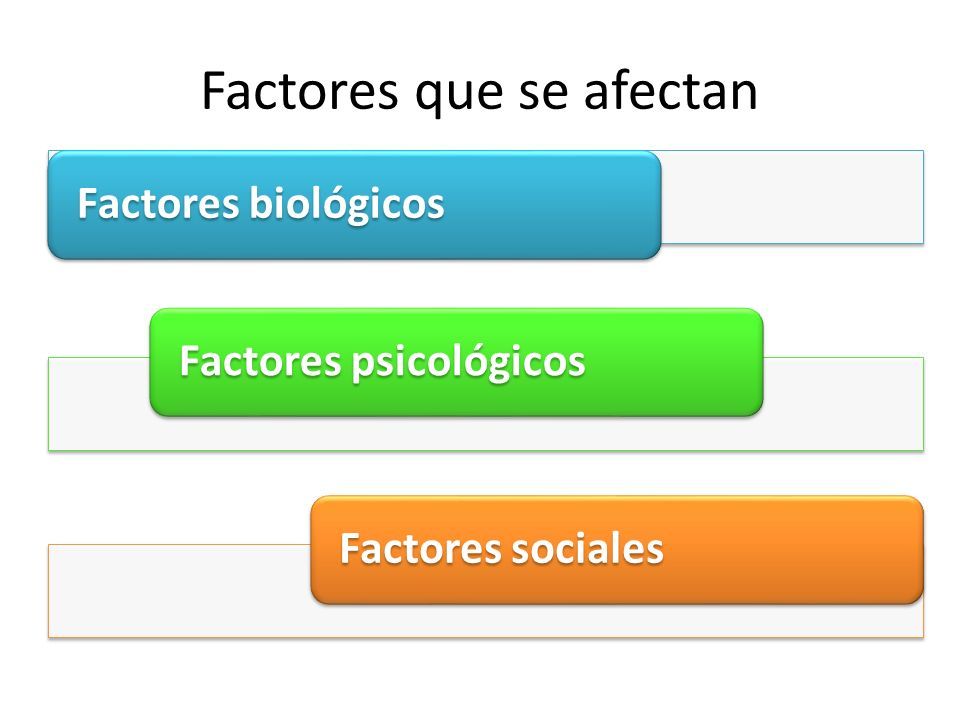 Factores que se afectan

Factores biológicos

Factores psicológicos

Factores sociales